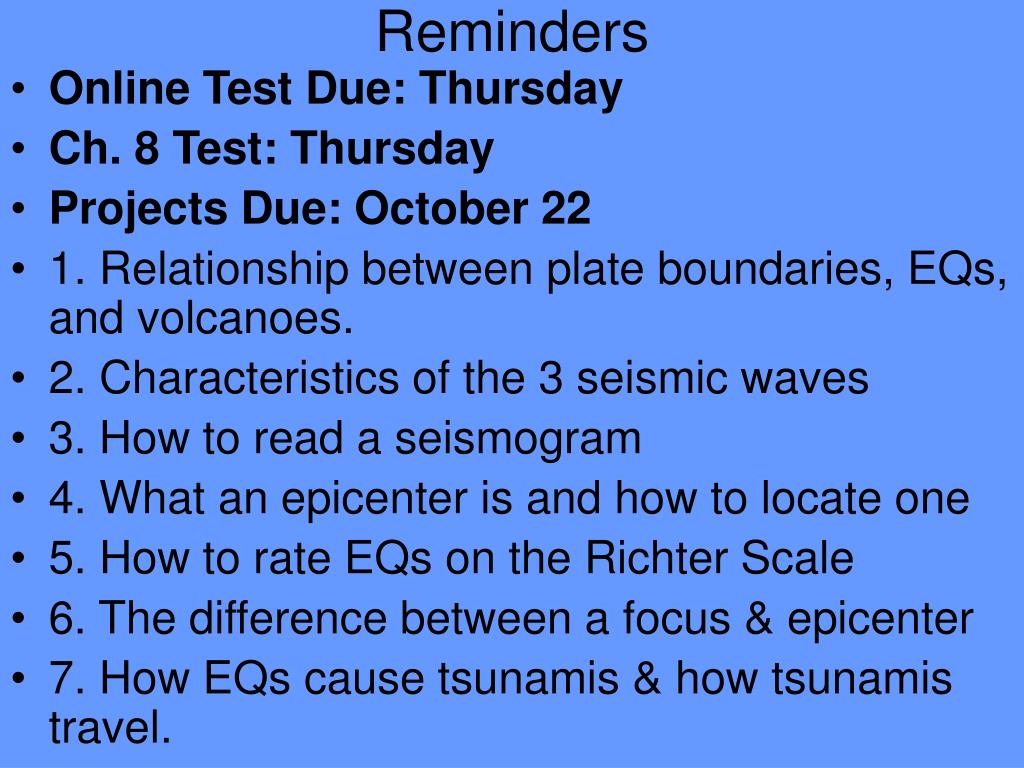 Reminders

• Online Test Due: Thursday
• Ch. 8 Test: Thursday
• Projects Due: October 22
• 1. Relationship between plate boundaries, EQs, and volcanoes.
• 2. Characteristics of the 3 seismic waves
• 3. How to read a seismogram
• 4. What an epicenter is and how to locate one
• 5. How to rate EQs on the Richter Scale
• 6. The difference between a focus & epicenter
• 7. How EQs cause tsunamis & how tsunamis travel.